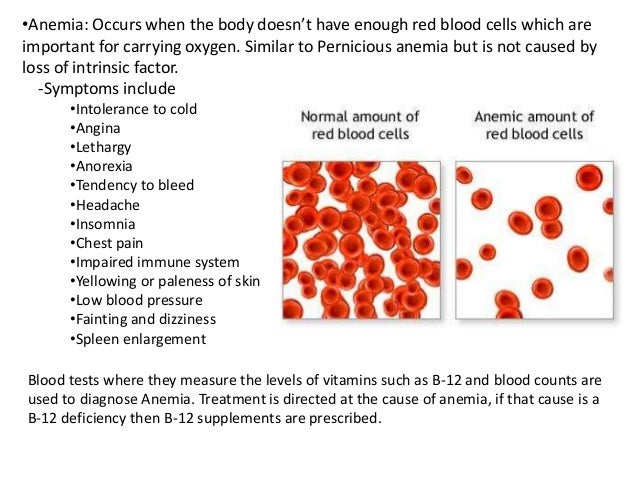 •Anemia: Occurs when the body doesn't have enough red blood cells which are important for carrying oxygen. Similar to Pernicious anemia but is not caused by loss of intrinsic factor.

-Symptoms include

•Intolerance to cold
•Angina
•Lethargy
•Anorexia
•Tendency to bleed
•Headache
•Insomnia
•Chest pain
•Impaired immune system
•Yellowing or paleness of skin
•Low blood pressure
•Fainting and dizziness
•Spleen enlargement

Normal amount of red blood cells

Anemic amount of red blood cells

Blood tests where they measure the levels of vitamins such as B-12 and blood counts are used to diagnose Anemia. Treatment is directed at the cause of anemia, if that cause is a B-12 deficiency then B-12 supplements are prescribed.